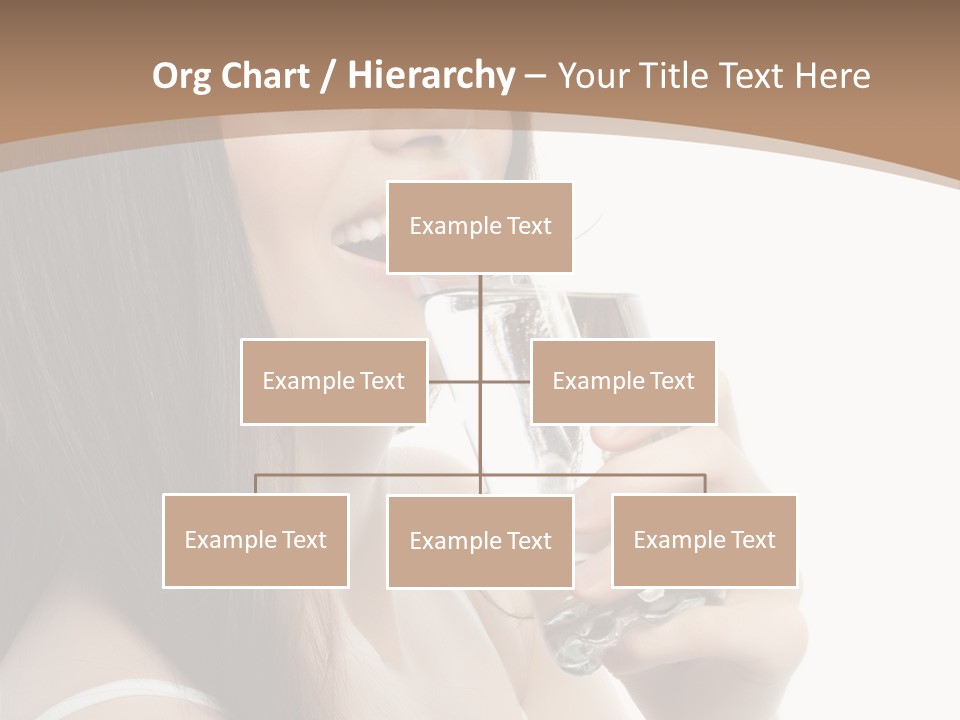 Org Chart / Hierarchy – Your Title Text Here

Example Text

Example Text

Example Text

Example Text

Example Text

Example Text